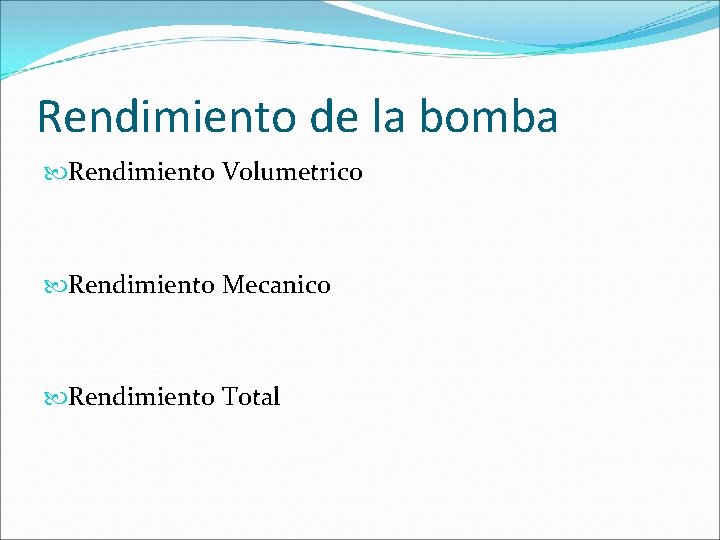 Rendimiento de la bomba

Rendimiento Volumetrico

Rendimiento Mecanico

Rendimiento Total